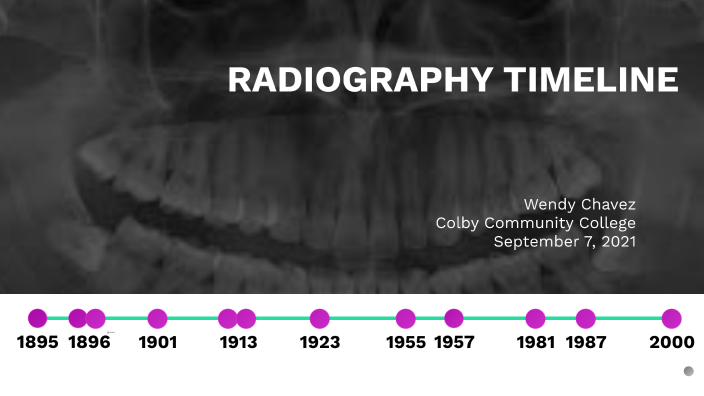 RADIOGRAPHY TIMELINE

Wendy Chavez
Colby Community College
September 7, 2021

1895
1896
1901
1913
1923
1955
1957
1981
1987
2000